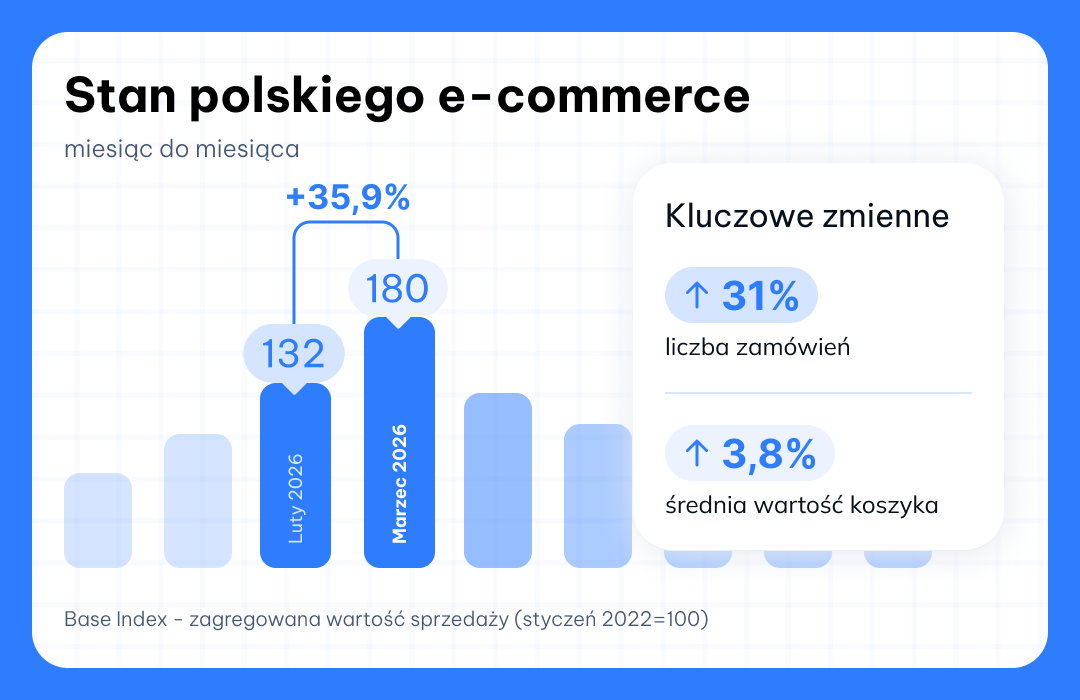 Stan polskiego e-commerce

miesiąc do miesiąca

+35,9%

132

180

Luty 2026

Marzec 2026

Kluczowe zmienne

↑ 31%

liczba zamówień

↑ 3,8%

średnia wartość koszyka

Base Index - zagregowana wartość sprzedaży (styczeń 2022=100)